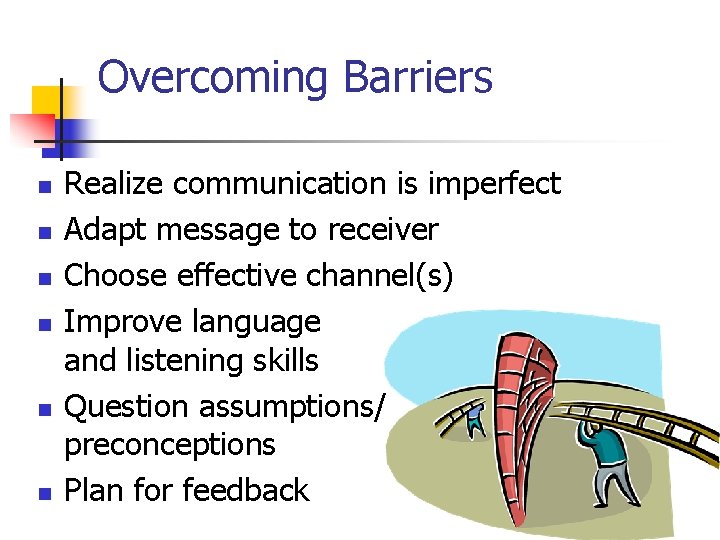 Overcoming Barriers

- Realize communication is imperfect
- Adapt message to receiver
- Choose effective channel(s)
- Improve language and listening skills
- Question assumptions/ preconceptions
- Plan for feedback